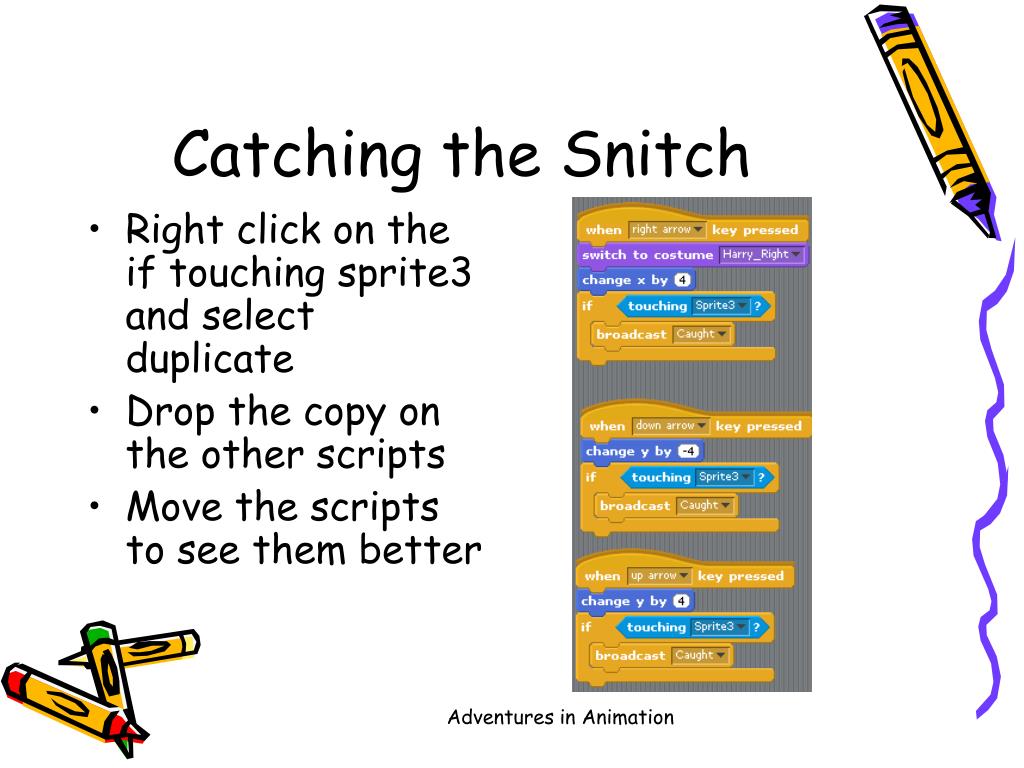 Catching the Snitch

• Right click on the if touching sprite3 and select duplicate
• Drop the copy on the other scripts
• Move the scripts to see them better

when right arrow key pressed
switch to costume Harry_Right
change x by 4
if touching Sprite3 ?
broadcast Caught

when down arrow key pressed
change y by -4
if touching Sprite3 ?
broadcast Caught

when up arrow key pressed
change y by 4
if touching Sprite3 ?
broadcast Caught

Adventures in Animation